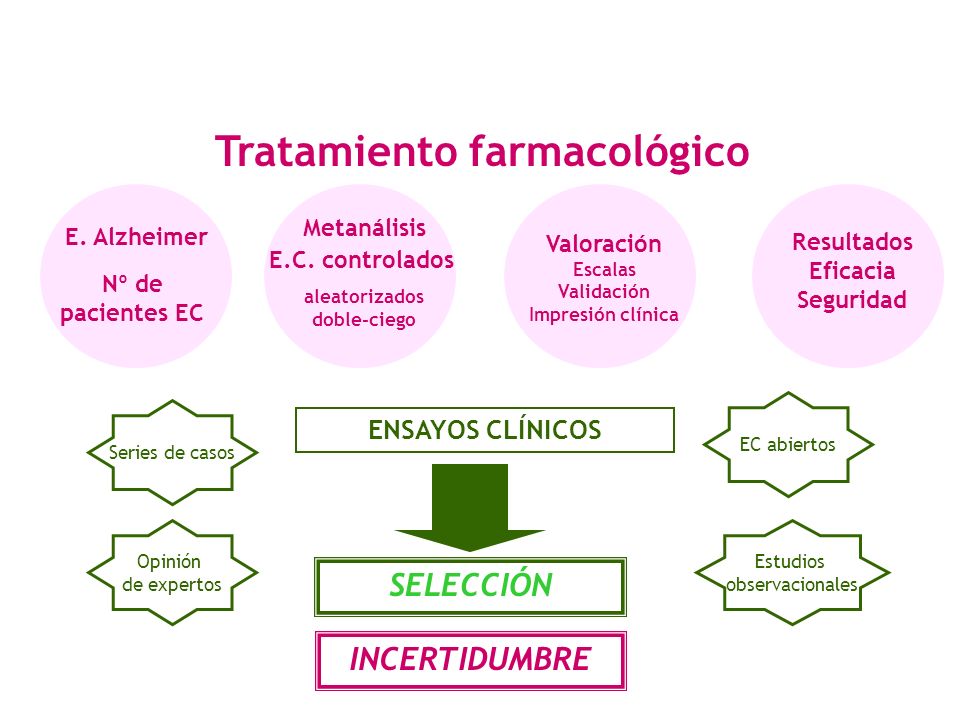 Tratamiento farmacológico

E. Alzheimer
Nº de pacientes EC

Metanálisis
E.C. controlados
aleatorizados doble-ciego

Valoración
Escalas
Validación
Impresión clínica

Resultados
Eficacia
Seguridad

Series de casos

ENSAYOS CLÍNICOS

EC abiertos

Opinión de expertos

SELECCIÓN

Estudios observacionales

INCERTIDUMBRE